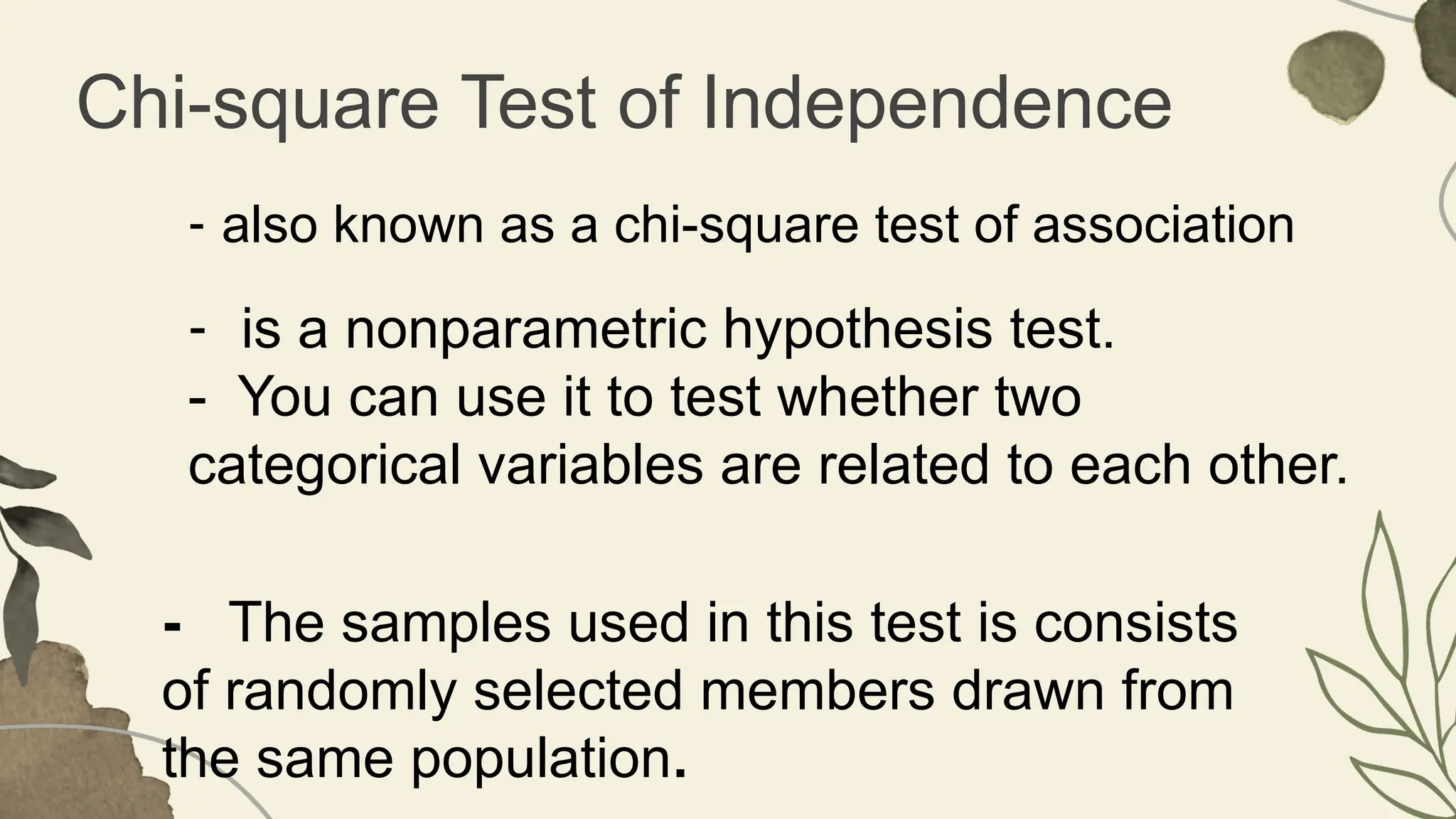 Chi-square Test of Independence

- also known as a chi-square test of association

- is a nonparametric hypothesis test.
- You can use it to test whether two categorical variables are related to each other.

- The samples used in this test is consists of randomly selected members drawn from the same population.